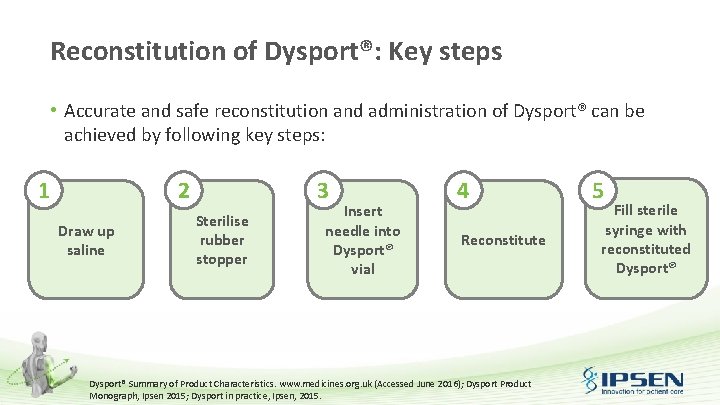 Reconstitution of Dysport®: Key steps

• Accurate and safe reconstitution and administration of Dysport® can be achieved by following key steps:

1
Draw up saline

2
Sterilise rubber stopper

3
Insert needle into Dysport® vial

4
Reconstitute

5
Fill sterile syringe with reconstituted Dysport®

Dysport® Summary of Product Characteristics. www.medicines.org.uk (Accessed June 2016); Dysport Product Monograph, Ipsen 2015; Dysport in practice, Ipsen, 2015.

IPSEN
Innovation for patient care